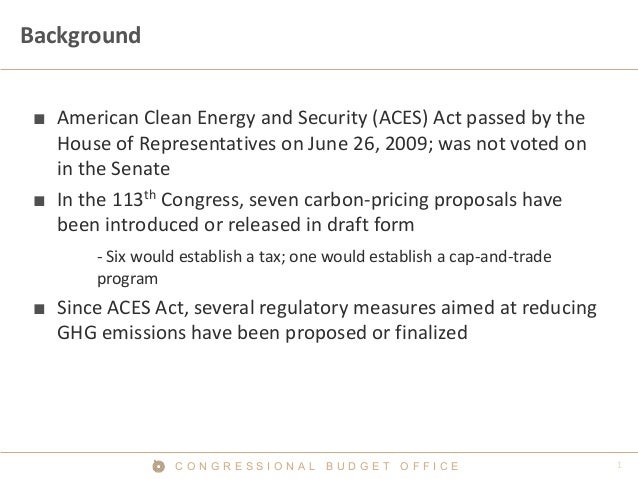 Background

■ American Clean Energy and Security (ACES) Act passed by the House of Representatives on June 26, 2009; was not voted on in the Senate

■ In the 113$^{th}$ Congress, seven carbon-pricing proposals have been introduced or released in draft form

- Six would establish a tax; one would establish a cap-and-trade program

■ Since ACES Act, several regulatory measures aimed at reducing GHG emissions have been proposed or finalized

CONGRESSIONAL BUDGET OFFICE

1